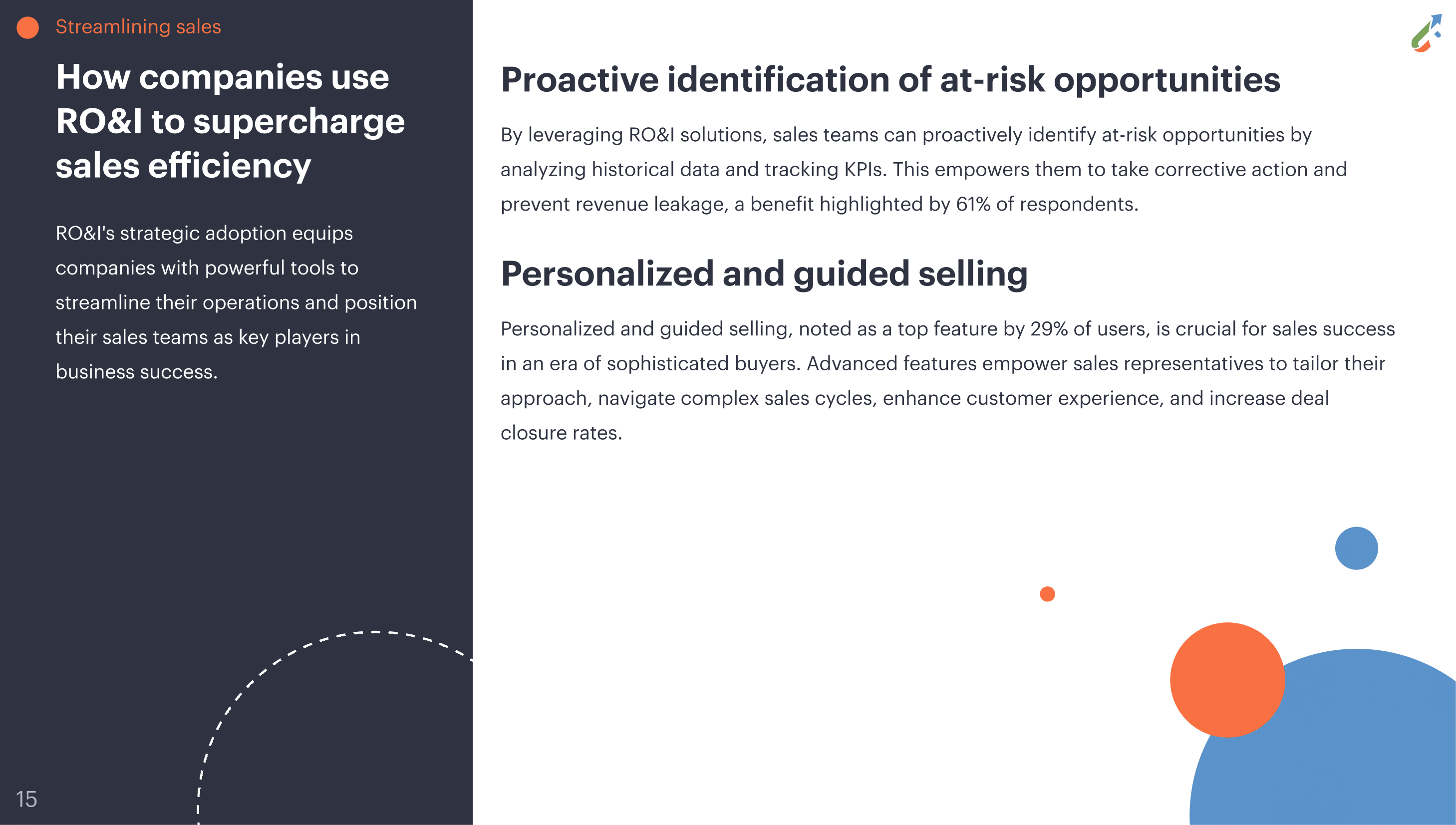 Streamlining sales

How companies use RO&I to supercharge sales efficiency

RO&I's strategic adoption equips companies with powerful tools to streamline their operations and position their sales teams as key players in business success.

15

Proactive identification of at-risk opportunities

By leveraging RO&I solutions, sales teams can proactively identify at-risk opportunities by analyzing historical data and tracking KPIs. This empowers them to take corrective action and prevent revenue leakage, a benefit highlighted by 61% of respondents.

Personalized and guided selling

Personalized and guided selling, noted as a top feature by 29% of users, is crucial for sales success in an era of sophisticated buyers. Advanced features empower sales representatives to tailor their approach, navigate complex sales cycles, enhance customer experience, and increase deal closure rates.